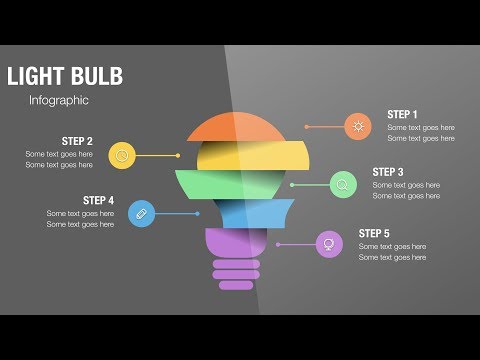 LIGHT BULB
Infographic

STEP 1
Some text goes here
Some text goes here

STEP 2
Some text goes here
Some text goes here

STEP 3
Some text goes here
Some text goes here

STEP 4
Some text goes here
Some text goes here

STEP 5
Some text goes here
Some text goes here